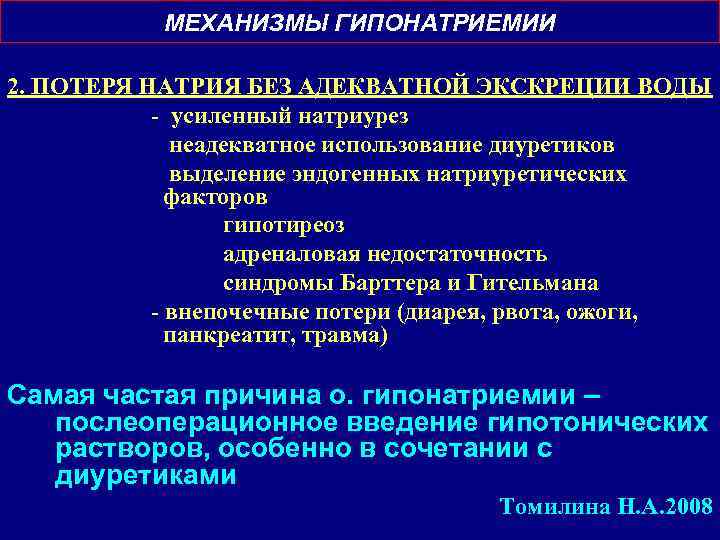 МЕХАНИЗМЫ ГИПОНАТРИЕМИИ

2. ПОТЕРЯ НАТРИЯ БЕЗ АДЕКВАТНОЙ ЭКСКРЕЦИИ ВОДЫ

- усиленный натриурез

неадекватное использование диуретиков

выделение эндогенных натриуретических факторов

гипотиреоз

адреналовая недостаточность

синдромы Барттера и Гительмана

- внепочечные потери (диарея, рвота, ожоги, панкреатит, травма)

Самая частая причина о. гипонатриемии – послеоперационное введение гипотонических растворов, особенно в сочетании с диуретиками

Томилина Н.А.2008